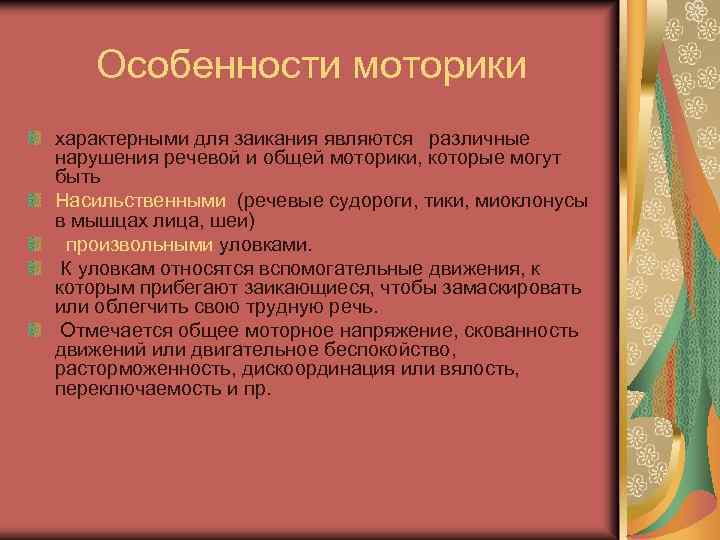 Особенности моторики

характерными для заикания являются различные нарушения речевой и общей моторики, которые могут быть

Насильственными (речевые судороги, тики, миоклонусы в мышцах лица, шеи)

произвольными уловками.

К уловкам относятся вспомогательные движения, к которым прибегают заикающиеся, чтобы замаскировать или облегчить свою трудную речь.

Отмечается общее моторное напряжение, скованность движений или двигательное беспокойство, расторможенность, дискоординация или вялость, переключаемость и пр.